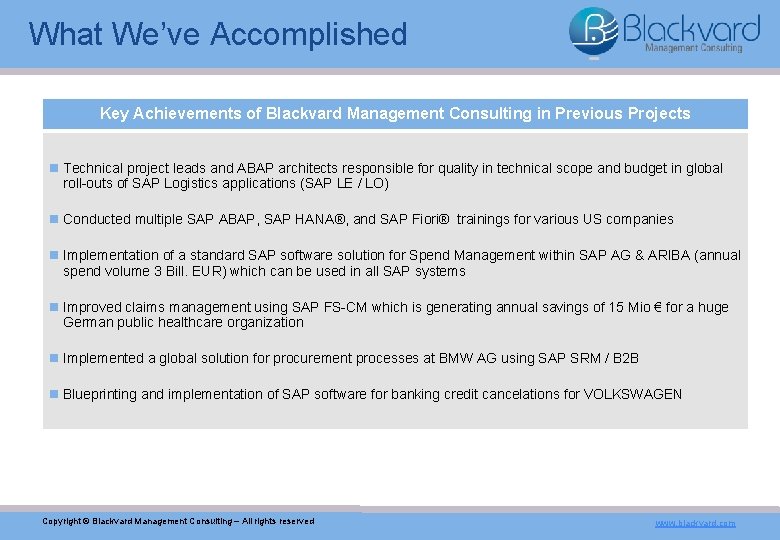 What We've Accomplished

Blackvard
Management Consulting

Key Achievements of Blackvard Management Consulting in Previous Projects

Technical project leads and ABAP architects responsible for quality in technical scope and budget in global roll-outs of SAP Logistics applications (SAP LE / LO)

Conducted multiple SAP ABAP, SAP HANA®, and SAP Fiori® trainings for various US companies

Implementation of a standard SAP software solution for Spend Management within SAP AG & ARIBA (annual spend volume 3 Bill. EUR) which can be used in all SAP systems

Improved claims management using SAP FS-CM which is generating annual savings of 15 Mio € for a huge German public healthcare organization

Implemented a global solution for procurement processes at BMW AG using SAP SRM / B2B

Blueprinting and implementation of SAP software for banking credit cancelations for VOLKSWAGEN

Copyright © Blackvard Management Consulting – All rights reserved

www.blackvard.com